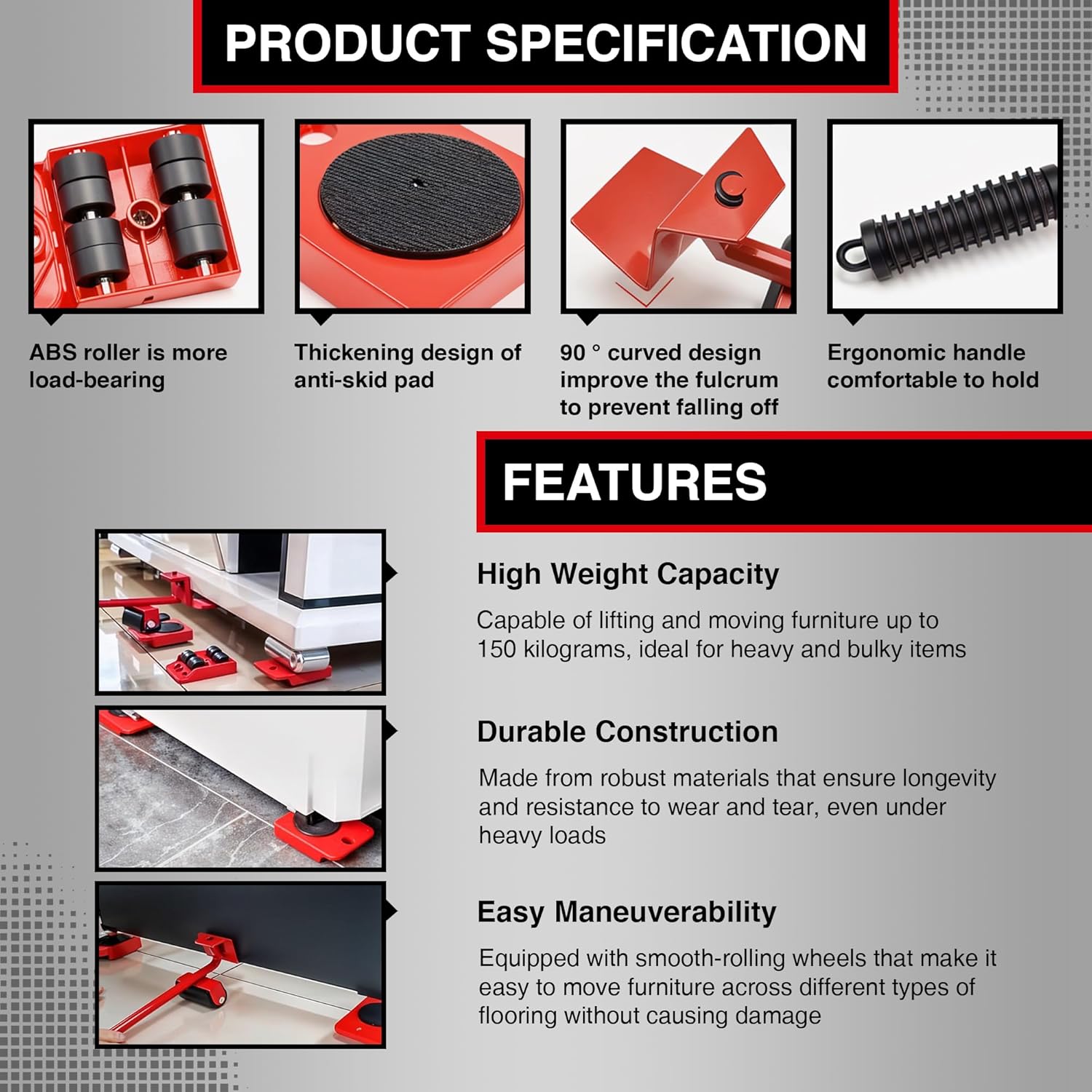 PRODUCT SPECIFICATION

ABS roller is more load-bearing

Thickening design of anti-skid pad

90 ° curved design improve the fulcrum to prevent falling off

Ergonomic handle comfortable to hold

FEATURES

High Weight Capacity

Capable of lifting and moving furniture up to 150 kilograms, ideal for heavy and bulky items

Durable Construction

Made from robust materials that ensure longevity and resistance to wear and tear, even under heavy loads

Easy Maneuverability

Equipped with smooth-rolling wheels that make it easy to move furniture across different types of flooring without causing damage